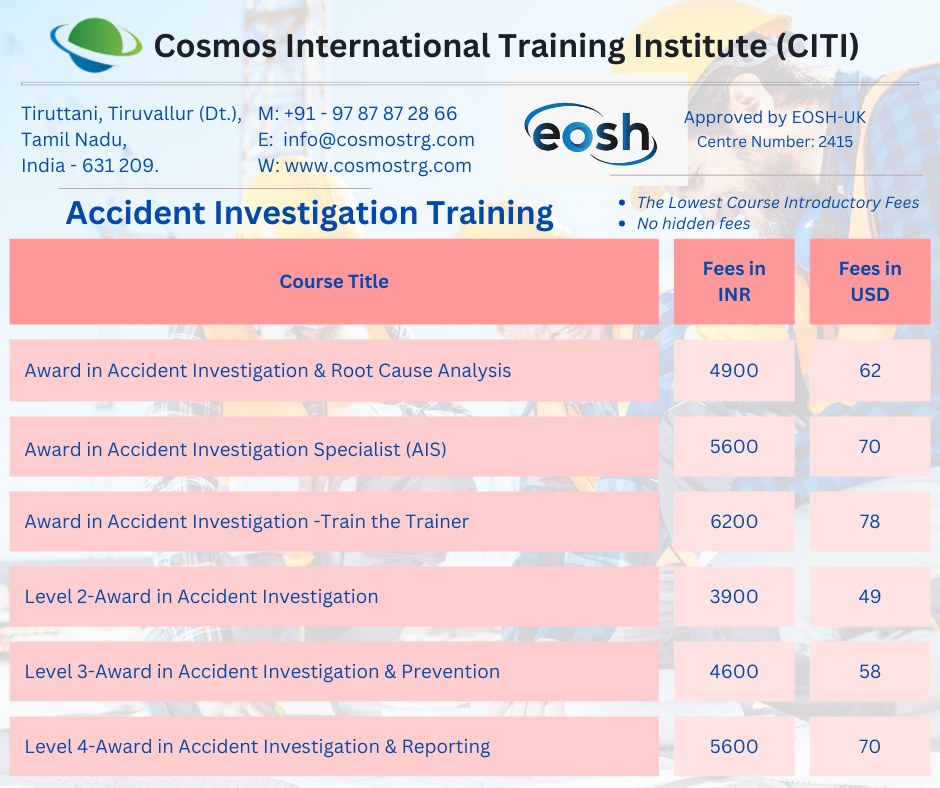 Cosmos International Training Institute (CITI)

Tiruttani, Tiruvallur (Dt.), Tamil Nadu, India - 631 209.

M: +91 - 97 87 87 28 66
E: info@cosmostrg.com
W: www.cosmostrg.com

eosh

Approved by EOSH-UK
Centre Number: 2415

Accident Investigation Training

- The Lowest Course Introductory Fees
- No hidden fees

| Course Title | Fees in INR | Fees in USD |
|---|---|---|
| Award in Accident Investigation & Root Cause Analysis | 4900 | 62 |
| Award in Accident Investigation Specialist (AIS) | 5600 | 70 |
| Award in Accident Investigation -Train the Trainer | 6200 | 78 |
| Level 2-Award in Accident Investigation | 3900 | 49 |
| Level 3-Award in Accident Investigation & Prevention | 4600 | 58 |
| Level 4-Award in Accident Investigation & Reporting | 5600 | 70 |